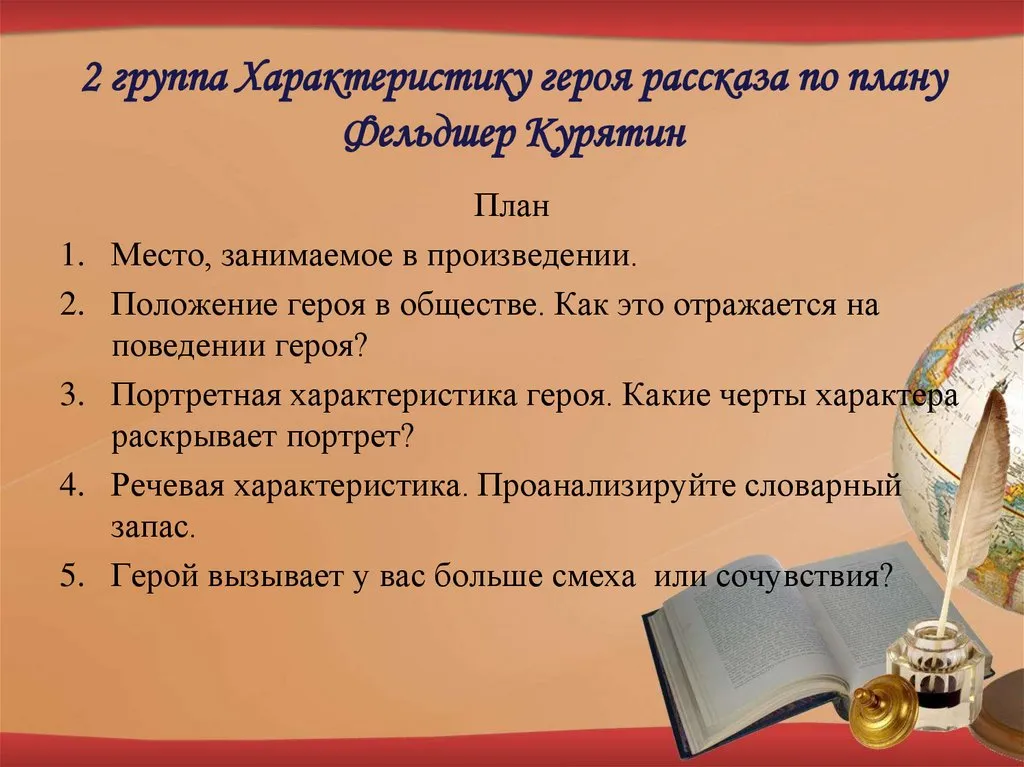 2 группа Характеристику героя рассказа по плану Фельдшер Курятин

План

1. Место, занимаемое в произведении.
2. Положение героя в обществе. Как это отражается на поведении героя?
3. Портретная характеристика героя. Какие черты характера раскрывает портрет?
4. Речевая характеристика. Проанализируйте словарный запас.
5. Герой вызывает у вас больше смеха или сочувствия?